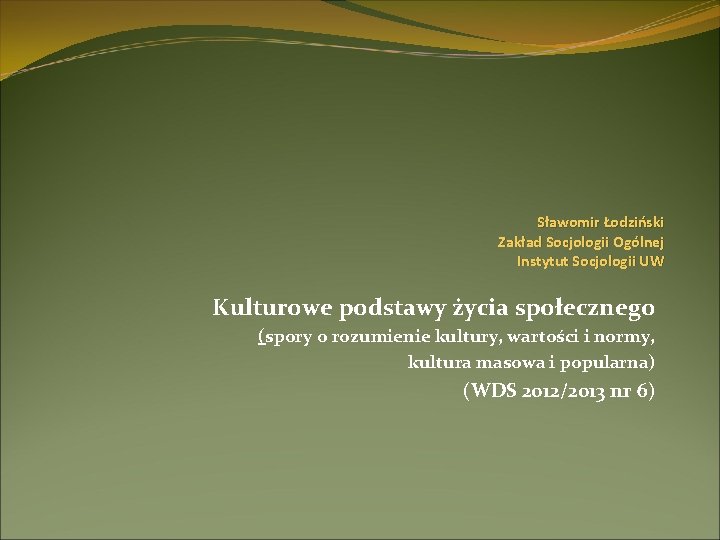 Sławomir Łodziński
Zakład Socjologii Ogólnej
Instytut Socjologii UW

Kulturowe podstawy życia społecznego
(spory o rozumienie kultury, wartości i normy, kultura masowa i popularna)
(WDS 2012/2013 nr 6)